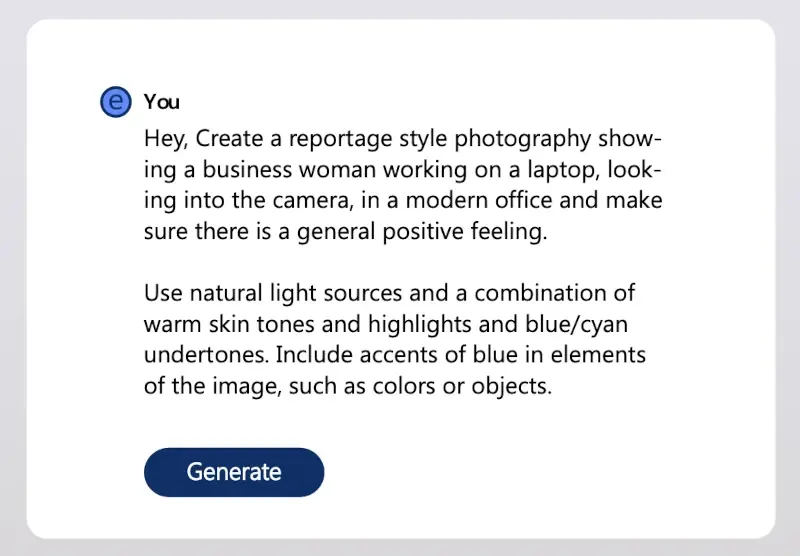 e You

Hey, Create a reportage style photography showing a business woman working on a laptop, looking into the camera, in a modern office and make sure there is a general positive feeling.

Use natural light sources and a combination of warm skin tones and highlights and blue/cyan undertones. Include accents of blue in elements of the image, such as colors or objects.

Generate